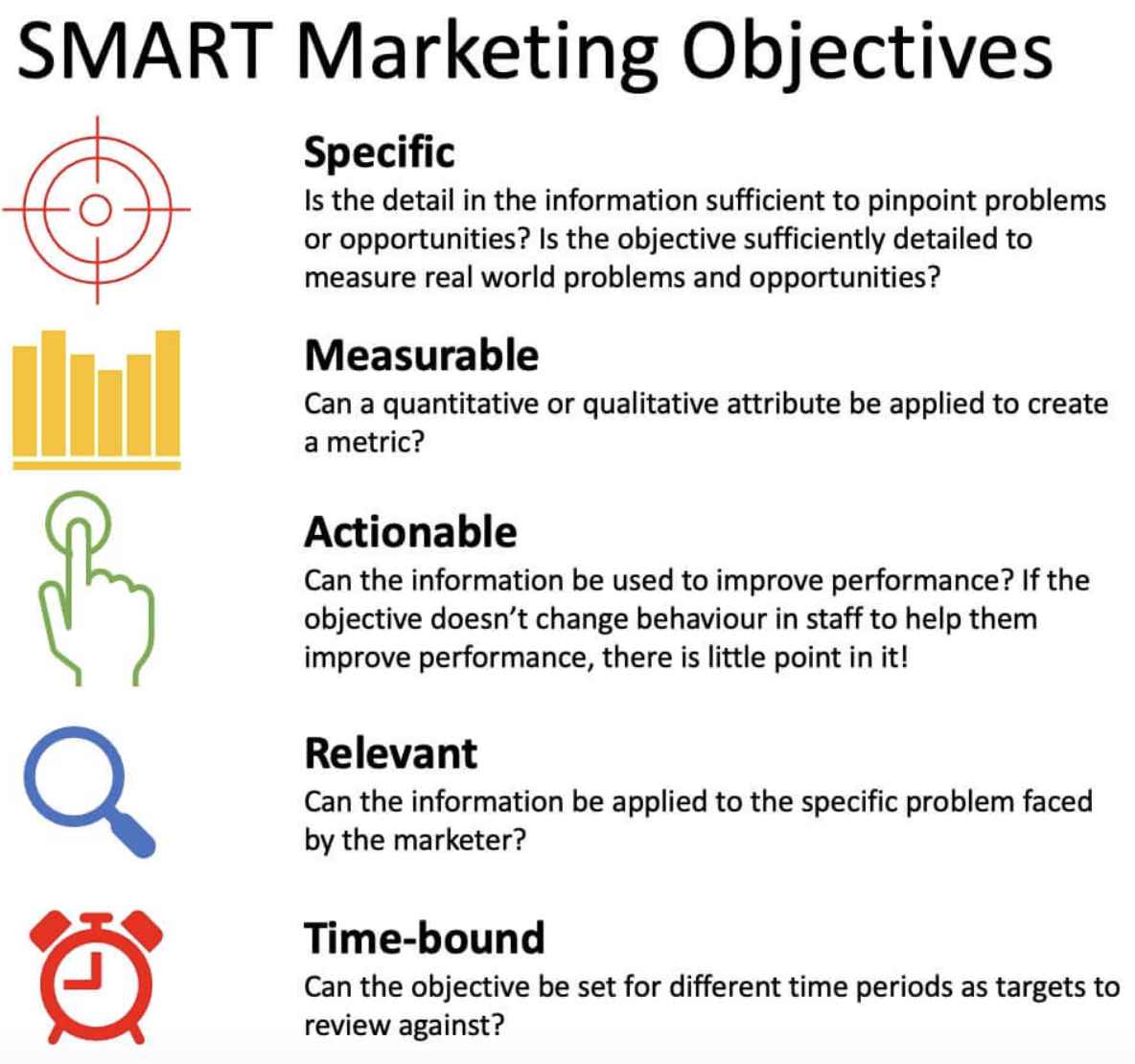 SMART Marketing Objectives

Specific
Is the detail in the information sufficient to pinpoint problems or opportunities? Is the objective sufficiently detailed to measure real world problems and opportunities?

Measurable
Can a quantitative or qualitative attribute be applied to create a metric?

Actionable
Can the information be used to improve performance? If the objective doesn't change behaviour in staff to help them improve performance, there is little point in it!

Relevant
Can the information be applied to the specific problem faced by the marketer?

Time-bound
Can the objective be set for different time periods as targets to review against?